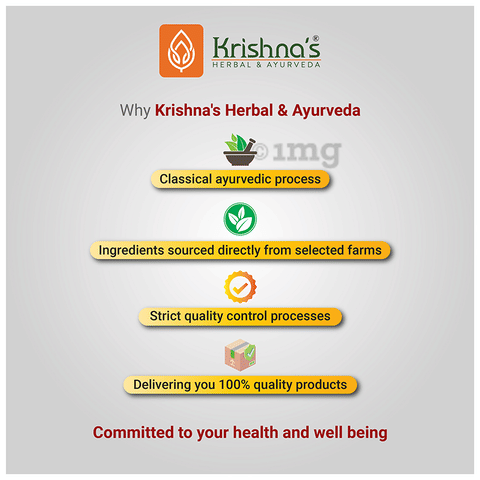 Krishna's®
HERBAL & AYURVEDA

Why Krishna's Herbal & Ayurveda

© 1mg

Classical ayurvedic process

Ingredients sourced directly from selected farms

Strict quality control processes

Delivering you 100% quality products

Committed to your health and well being